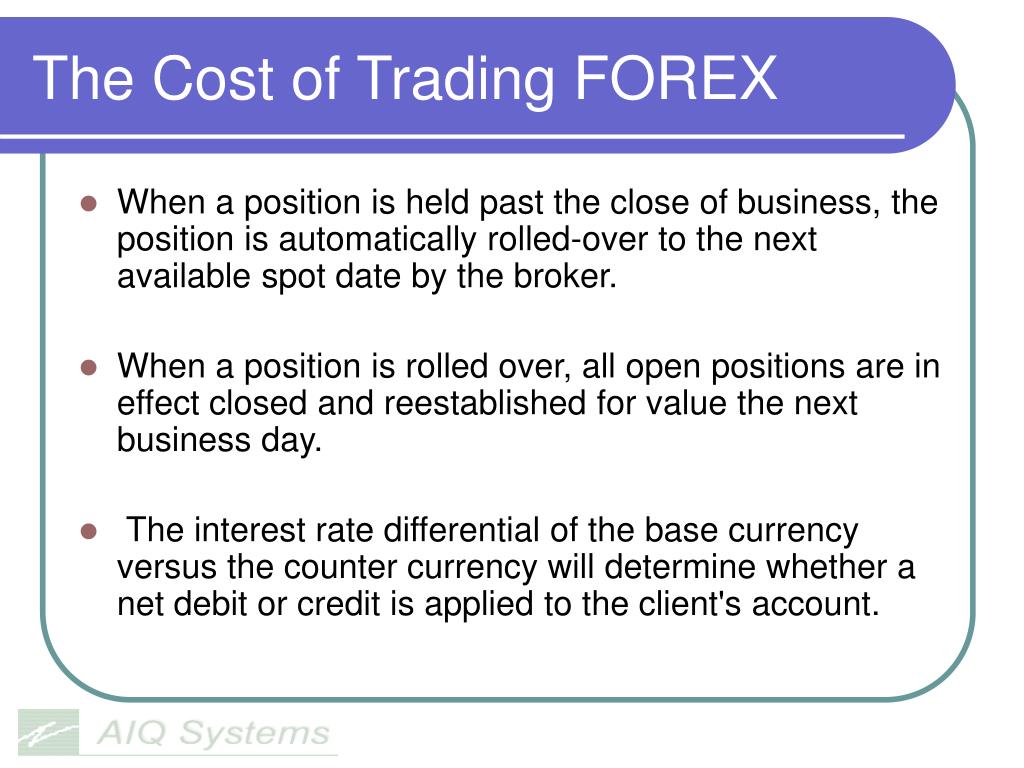 The Cost of Trading FOREX

- When a position is held past the close of business, the position is automatically rolled-over to the next available spot date by the broker.

- When a position is rolled over, all open positions are in effect closed and reestablished for value the next business day.

- The interest rate differential of the base currency versus the counter currency will determine whether a net debit or credit is applied to the client's account.

AIQ Systems